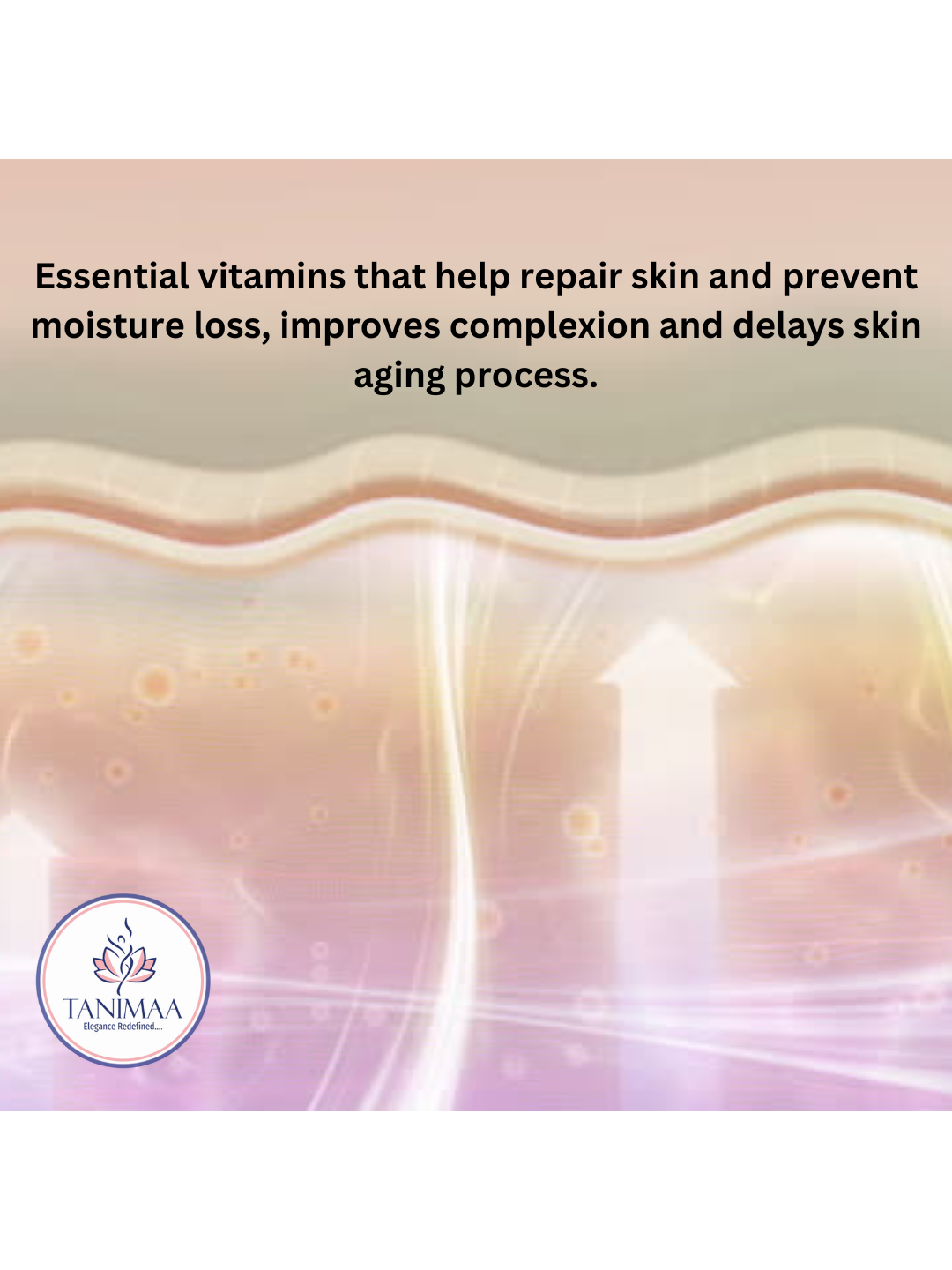 Essential vitamins that help repair skin and prevent moisture loss, improves complexion and delays skin aging process.

TANIMAA
Elegance Redefined....